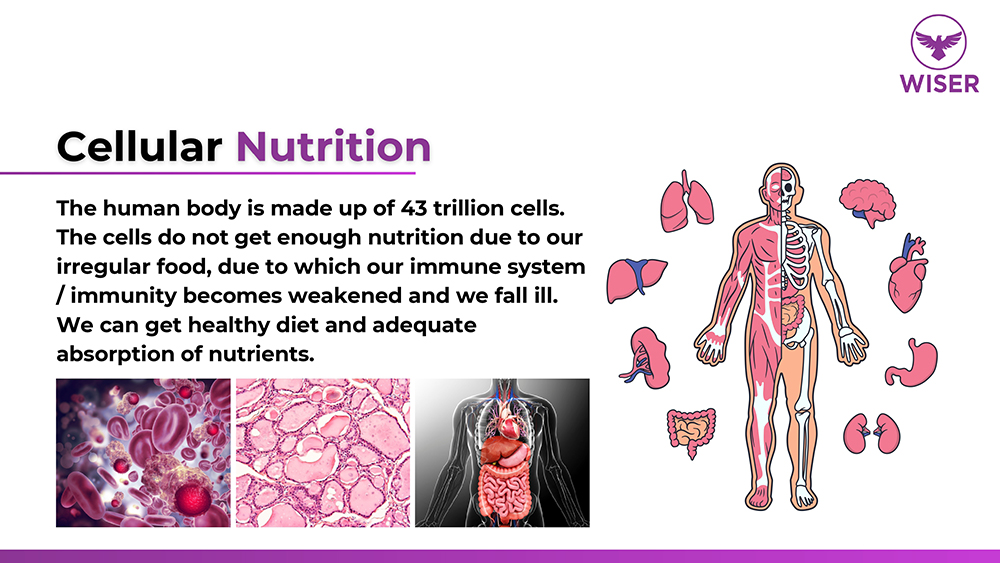 WISER

Cellular Nutrition

The human body is made up of 43 trillion cells. The cells do not get enough nutrition due to our irregular food, due to which our immune system / immunity becomes weakened and we fall ill. We can get healthy diet and adequate absorption of nutrients.